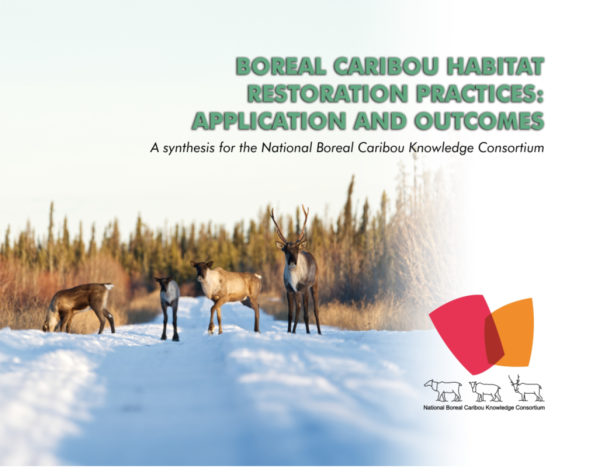 BOREAL CARIBOU HABITAT RESTORATION PRACTICES: APPLICATION AND OUTCOMES

A synthesis for the National Boreal Caribou Knowledge Consortium

National Boreal Caribou Knowledge Consortium